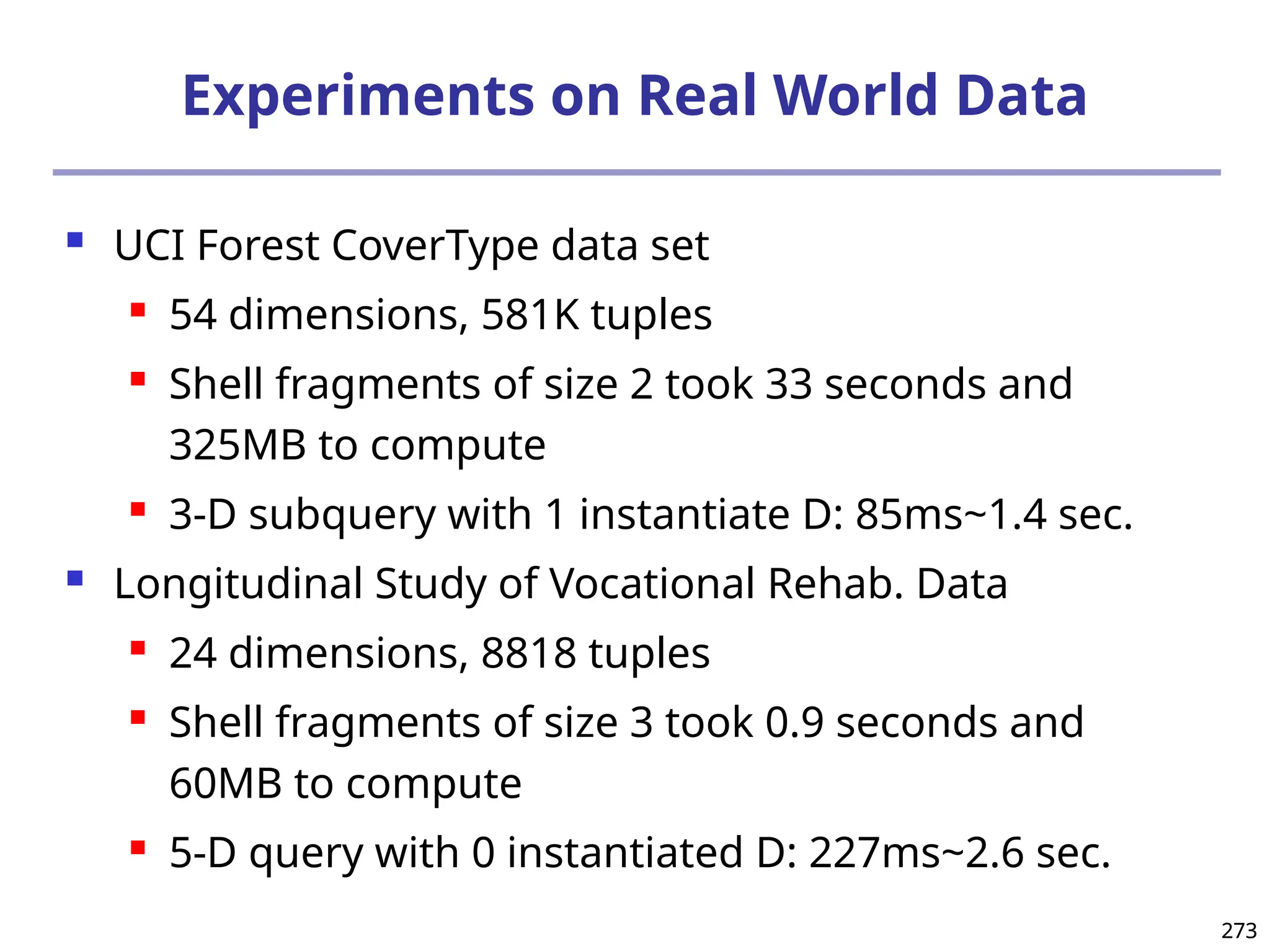 Experiments on Real World Data

- UCI Forest CoverType data set
  - 54 dimensions, 581K tuples
  - Shell fragments of size 2 took 33 seconds and 325MB to compute
  - 3-D subquery with 1 instantiate D: 85ms~1.4 sec.
- Longitudinal Study of Vocational Rehab. Data
  - 24 dimensions, 8818 tuples
  - Shell fragments of size 3 took 0.9 seconds and 60MB to compute
  - 5-D query with 0 instantiated D: 227ms~2.6 sec.

273